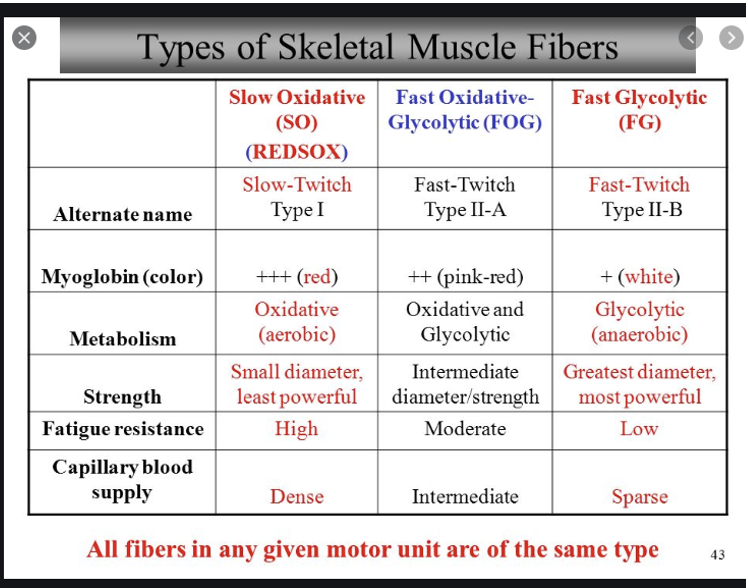 Types of Skeletal Muscle Fibers

| | Slow Oxidative (SO) (REDSOX) | Fast Oxidative-Glycolytic (FOG) | Fast Glycolytic (FG) |
|---|---|---|---|
| Alternate name | Slow-Twitch Type I | Fast-Twitch Type II-A | Fast-Twitch Type II-B |
| Myoglobin (color) | +++ (red) | ++ (pink-red) | + (white) |
| Metabolism | Oxidative (aerobic) | Oxidative and Glycolytic | Glycolytic (anaerobic) |
| Strength | Small diameter, least powerful | Intermediate diameter/strength | Greatest diameter, most powerful |
| Fatigue resistance | High | Moderate | Low |
| Capillary blood supply | Dense | Intermediate | Sparse |

All fibers in any given motor unit are of the same type

43